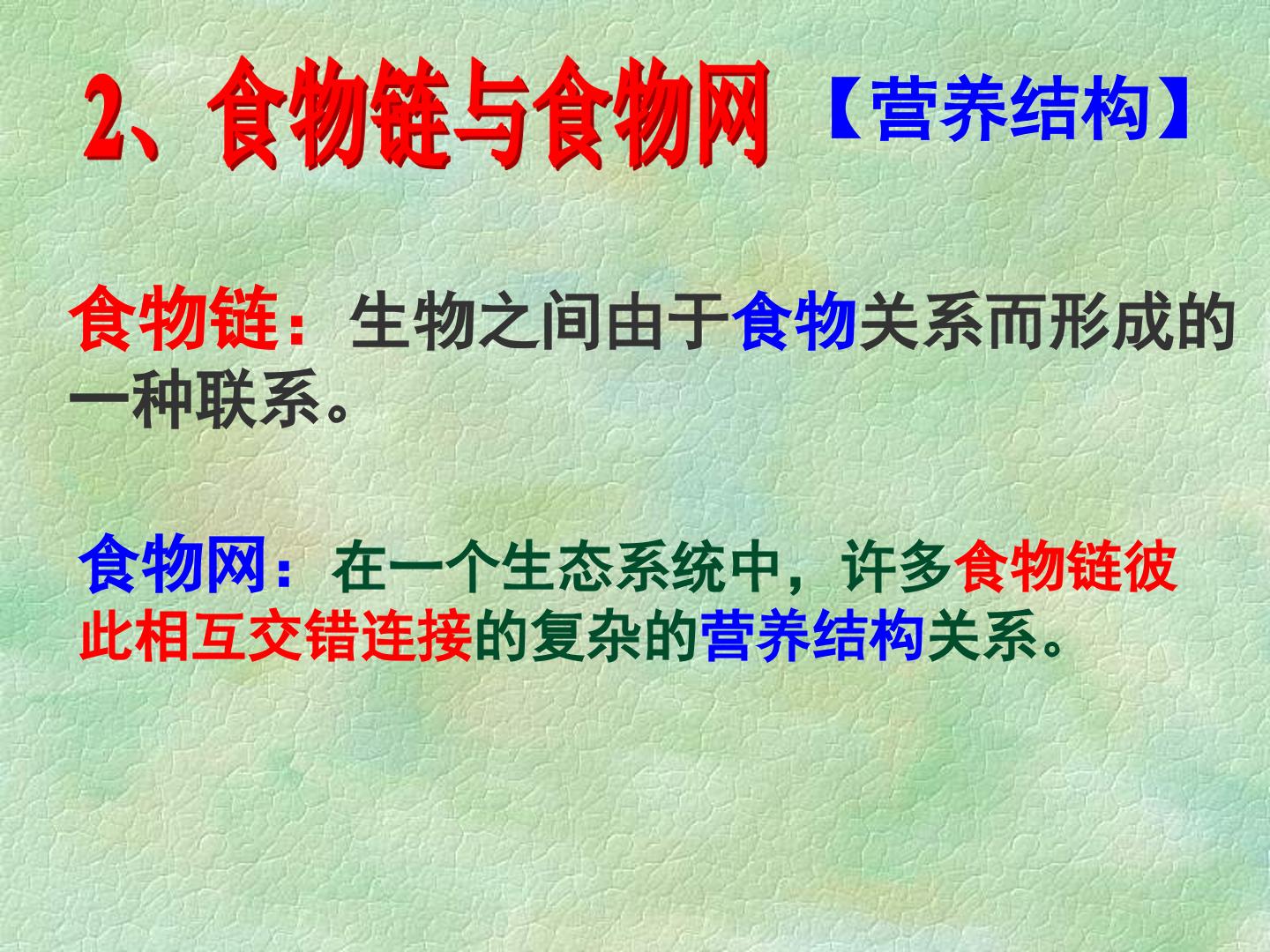 2、食物链与食物网【营养结构】

食物链：生物之间由于食物关系而形成的一种联系。

食物网：在一个生态系统中，许多食物链彼此相互交错连接的复杂的营养结构关系。